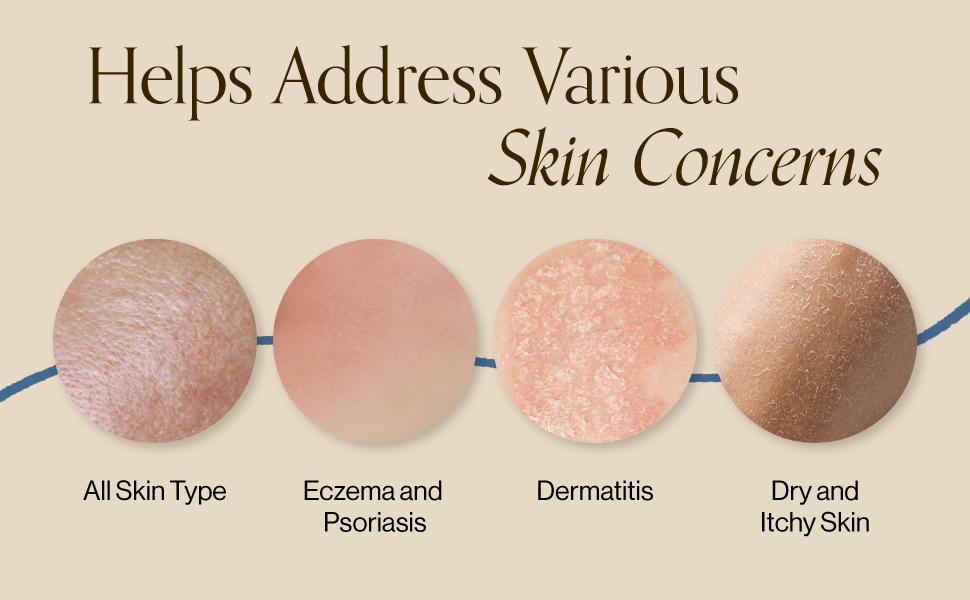 Helps Address Various
Skin Concerns

All Skin Type

Eczema and Psoriasis

Dermatitis

Dry and Itchy Skin